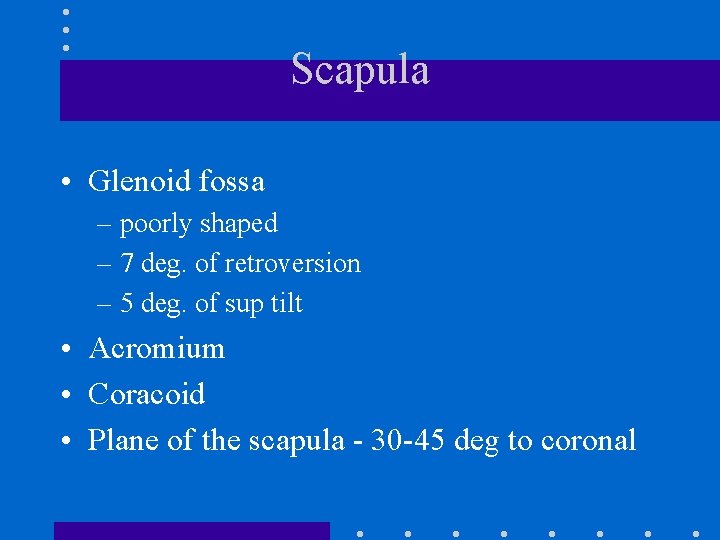 Scapula

• Glenoid fossa
– poorly shaped
– 7 deg. of retroversion
– 5 deg. of sup tilt
• Acromium
• Coracoid
• Plane of the scapula - 30-45 deg to coronal